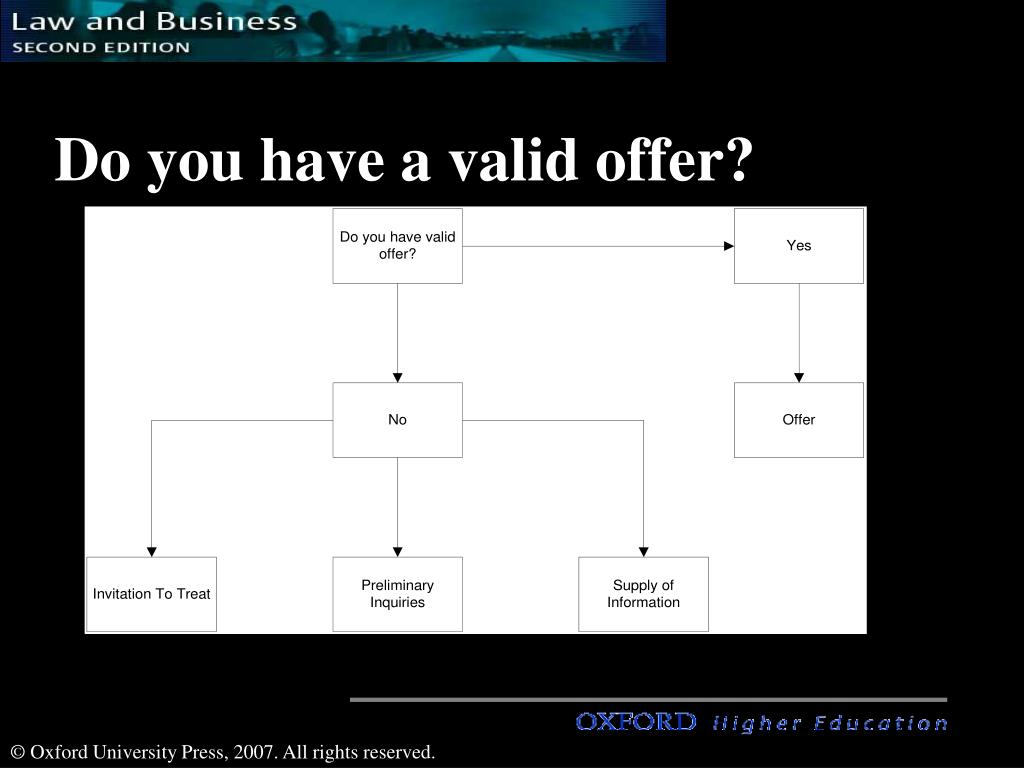 Law and Business
SECOND EDITION

Do you have a valid offer?

Do you have valid offer?

Yes

No

Offer

Invitation To Treat

Preliminary Inquiries

Supply of Information

OXFORD Higher Education

© Oxford University Press, 2007. All rights reserved.